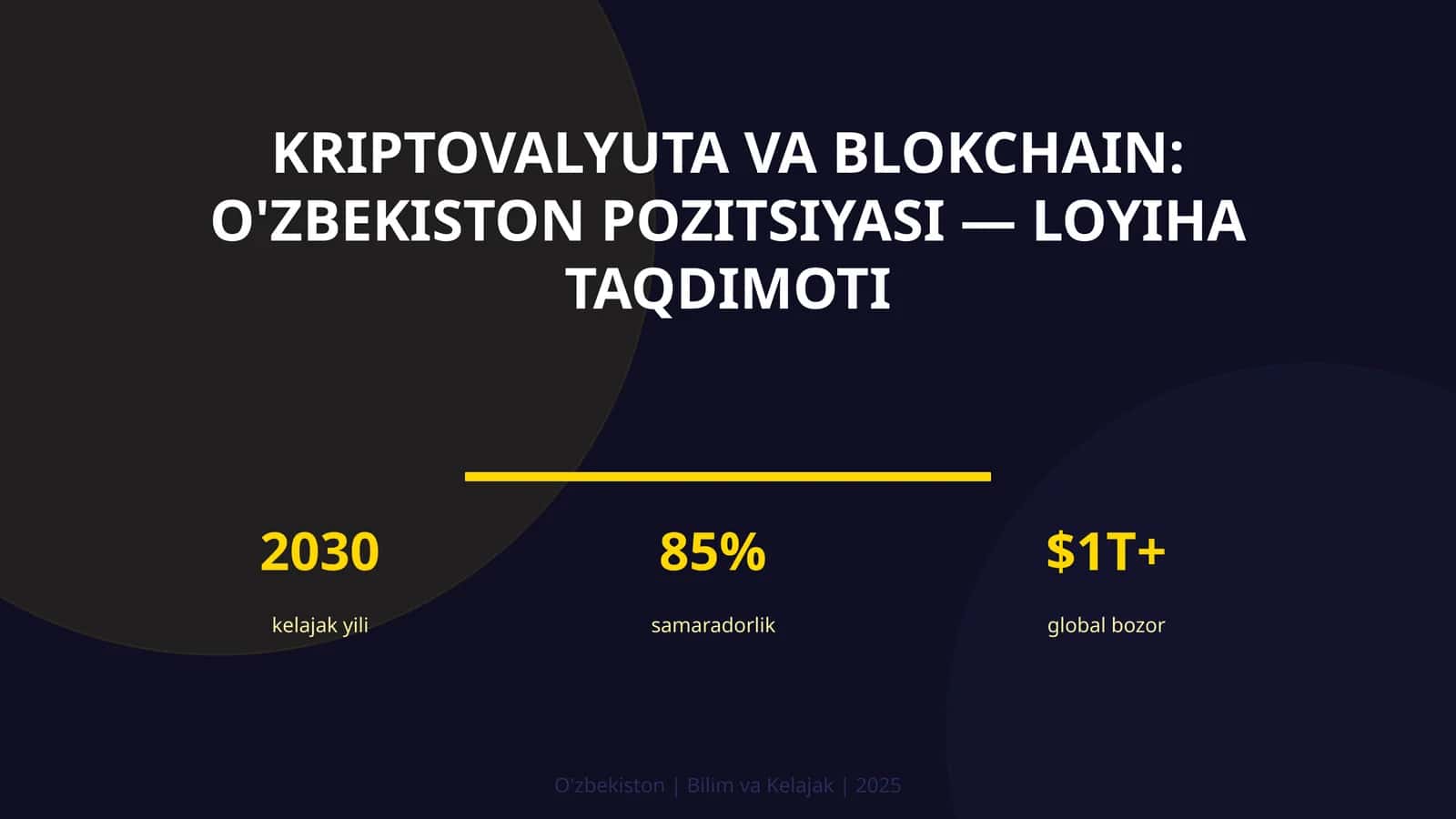 KRIPTOVALYUTA VA BLOKCHAIN: O'ZBEKISTON POZITSIYASI — LOYIHA TAQDIMOTI

2030
kelajak yili

85%
samaradorlik

$1T+
global bozor

O'zbekiston | Bilim va Kelajak | 2025